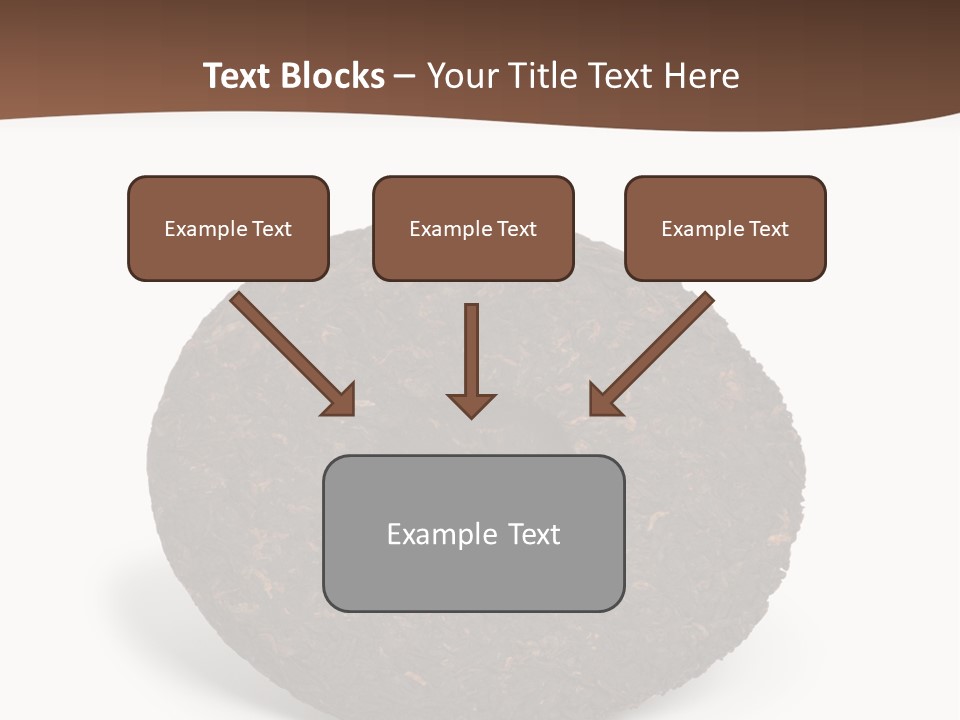 Text Blocks – Your Title Text Here

Example Text

Example Text

Example Text

Example Text